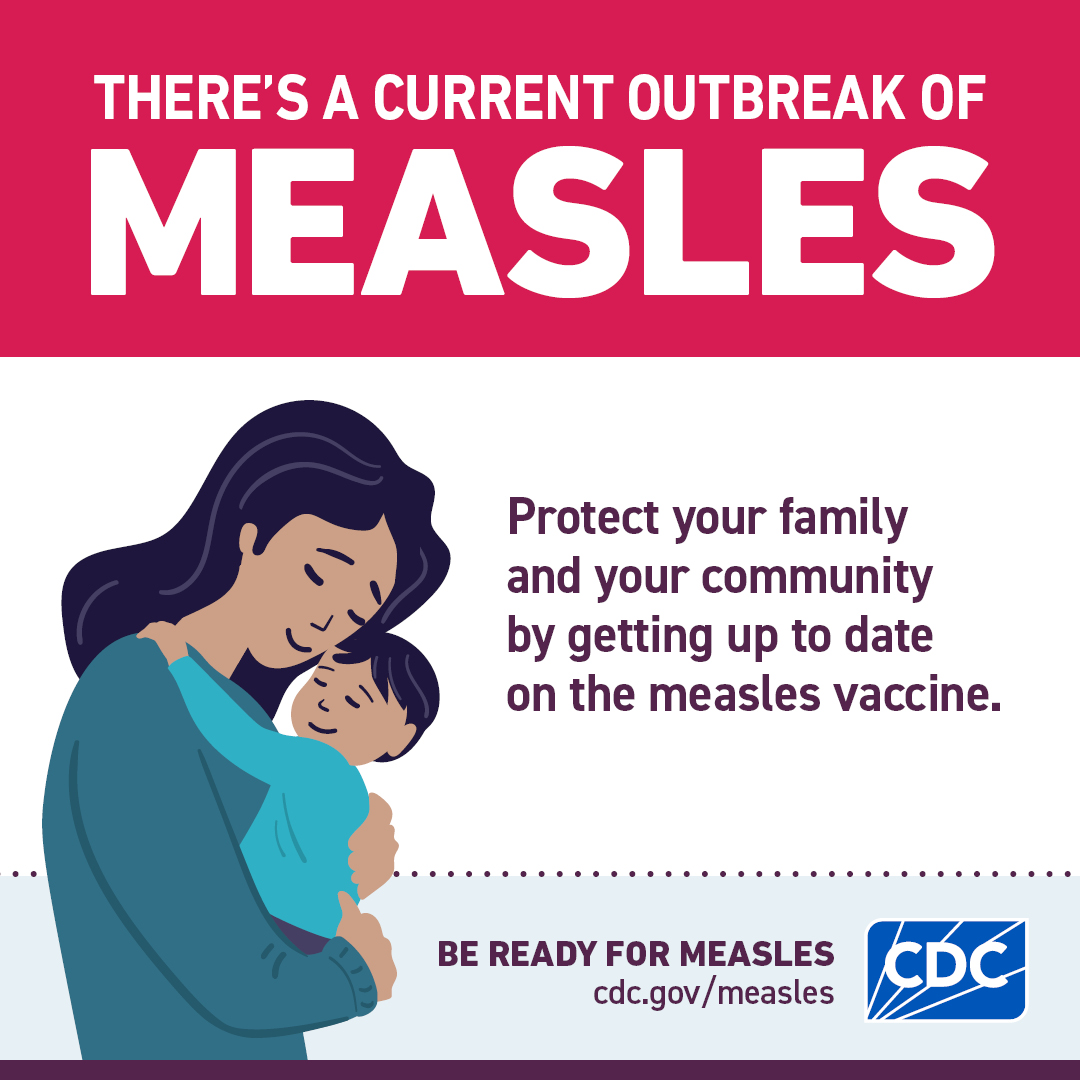 THERE'S A CURRENT OUTBREAK OF
MEASLES

Protect your family and your community by getting up to date on the measles vaccine.

BE READY FOR MEASLES
cdc.gov/measles

CDC